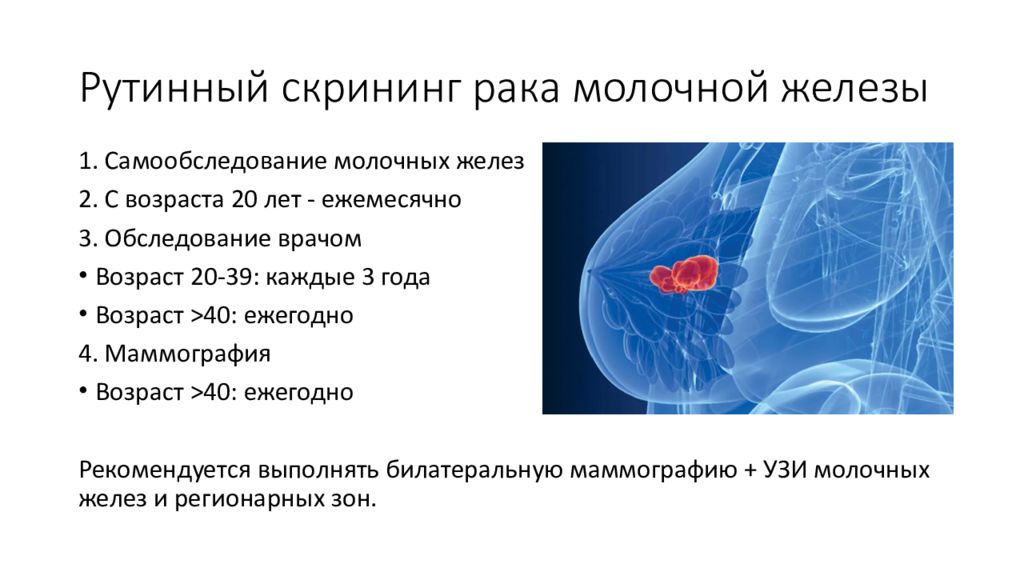 Рутинный скрининг рака молочной железы

1. Самообследование молочных желез

2. С возраста 20 лет - ежемесячно

3. Обследование врачом

• Возраст 20-39: каждые 3 года

• Возраст >40: ежегодно

4. Маммография

• Возраст >40: ежегодно

Рекомендуется выполнять билатеральную маммографию + УЗИ молочных желез и регионарных зон.